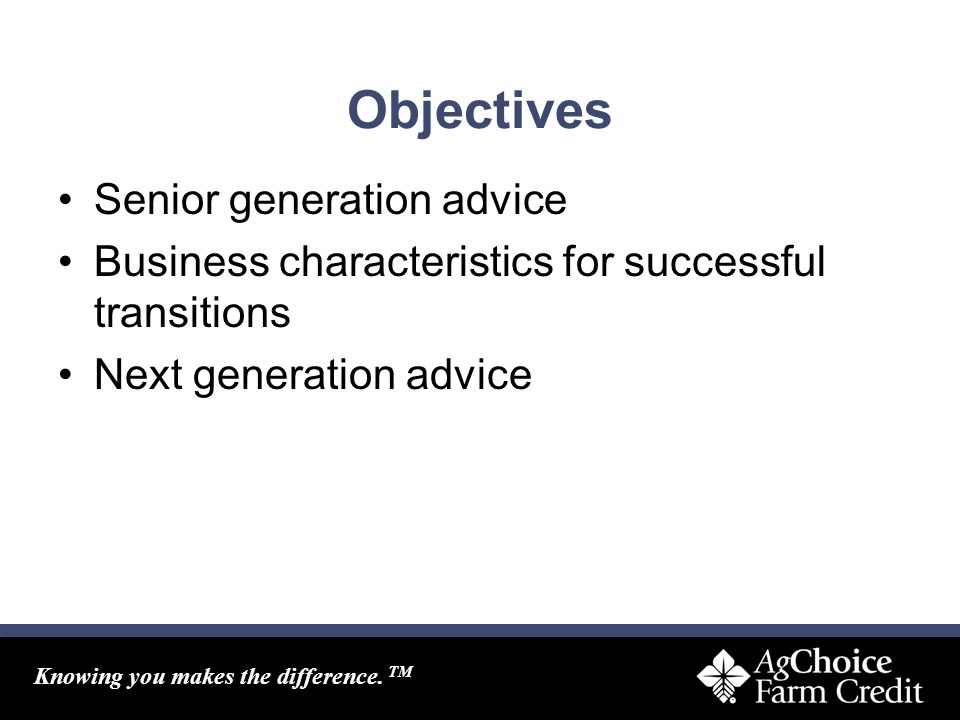 Objectives

• Senior generation advice
• Business characteristics for successful transitions
• Next generation advice

Knowing you makes the difference.™

AgChoice Farm Credit